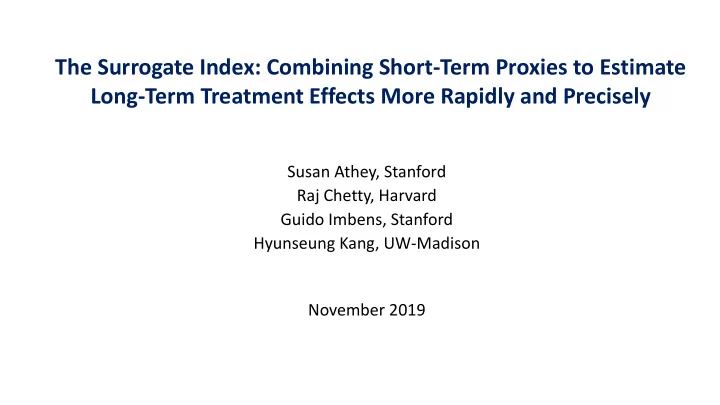 The Surrogate Index: Combining Short-Term Proxies to Estimate Long-Term Treatment Effects More Rapidly and Precisely

Susan Athey, Stanford
Raj Chetty, Harvard
Guido Imbens, Stanford
Hyunseung Kang, UW-Madison

November 2019